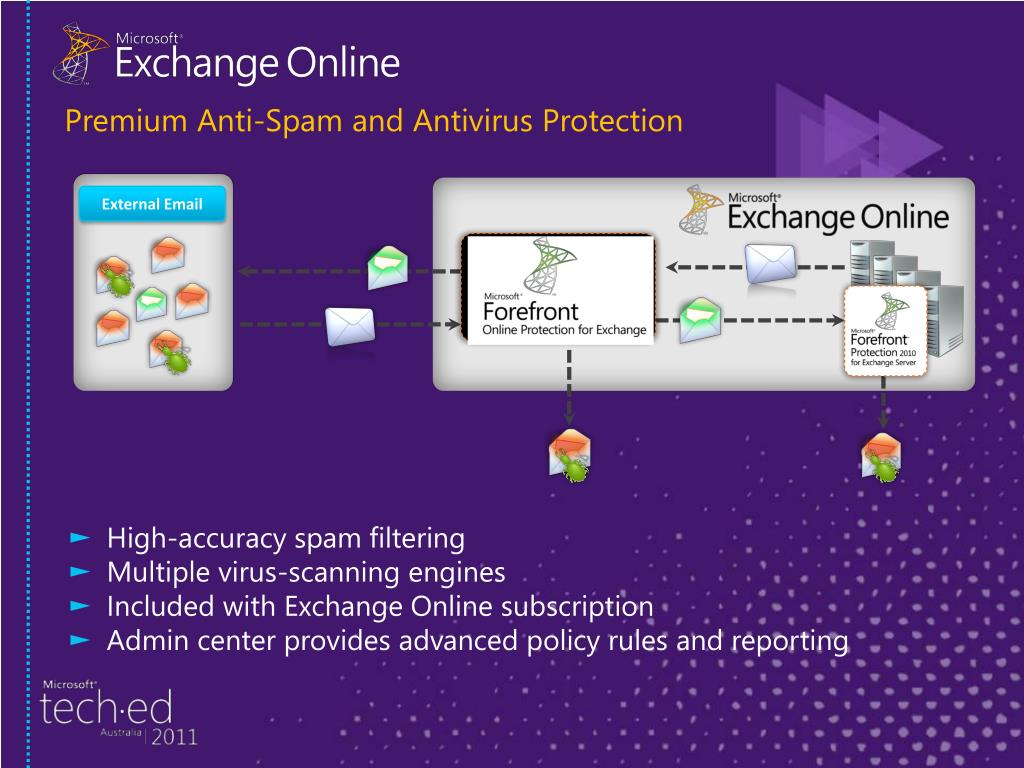 Microsoft®
Exchange Online

Premium Anti-Spam and Antivirus Protection

External Email

Microsoft®
Exchange Online

Microsoft®
Forefront
Online Protection for Exchange

Microsoft®
Forefront
Protection 2010
for Exchange Server

► High-accuracy spam filtering
► Multiple virus-scanning engines
► Included with Exchange Online subscription
► Admin center provides advanced policy rules and reporting

Microsoft®
tech·ed
Australia | 2011